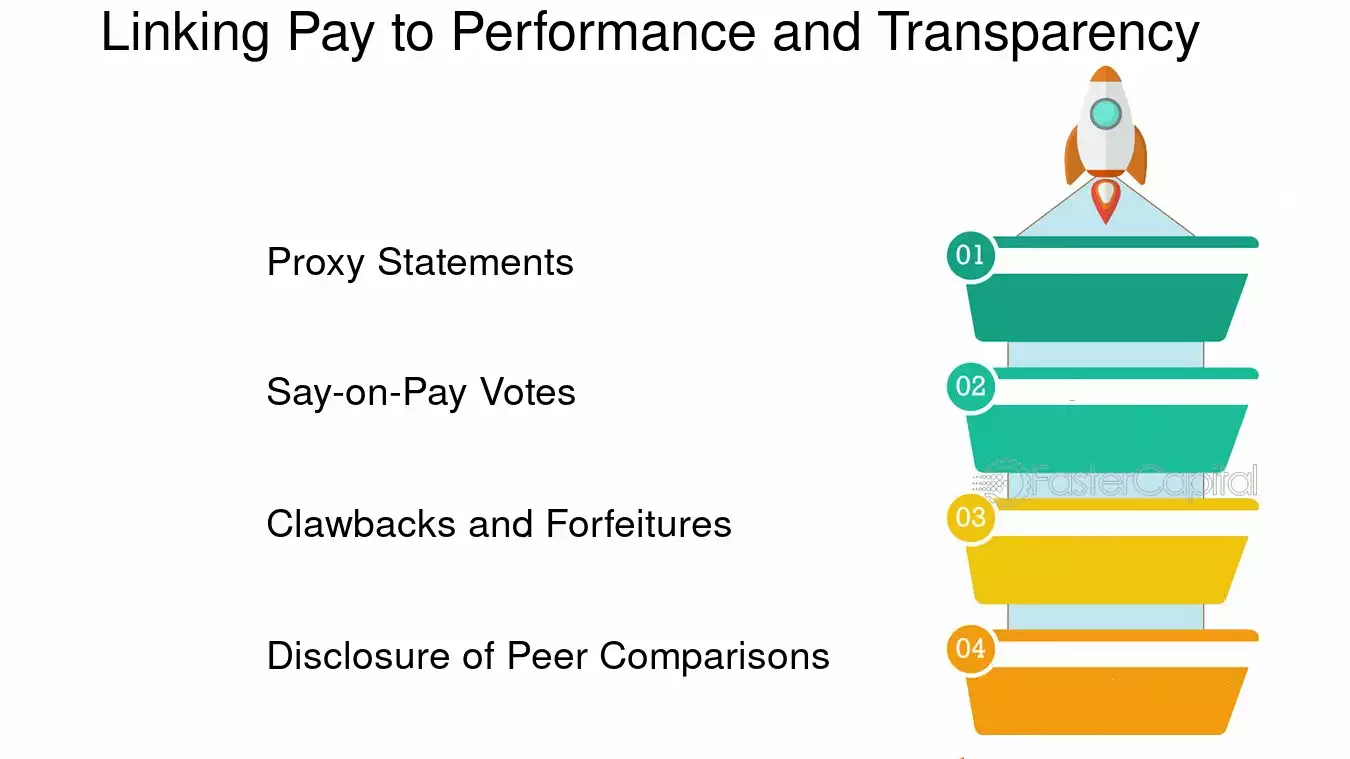 Linking Pay to Performance and Transparency

Proxy Statements

01

Say-on-Pay Votes

02

FasterCapital

Clawbacks and Forfeitures

03

Disclosure of Peer Comparisons

04